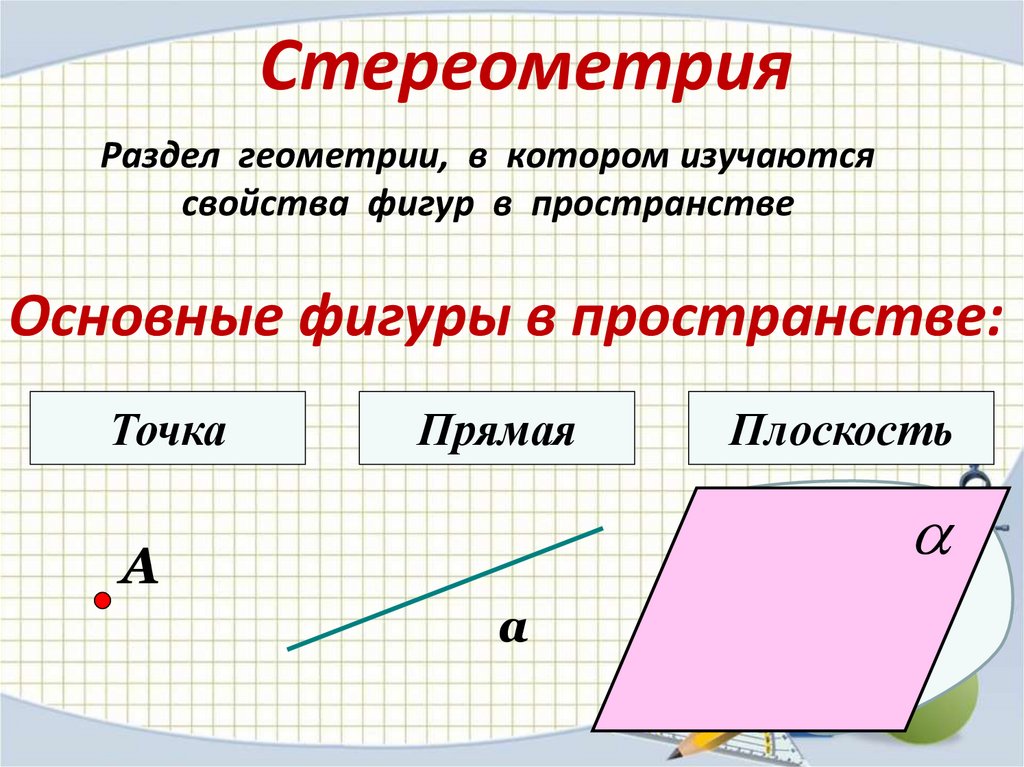 Стереометрия

Раздел геометрии, в котором изучаются свойства фигур в пространстве

Основные фигуры в пространстве:

Точка

Прямая

Плоскость

A

a

$\alpha$